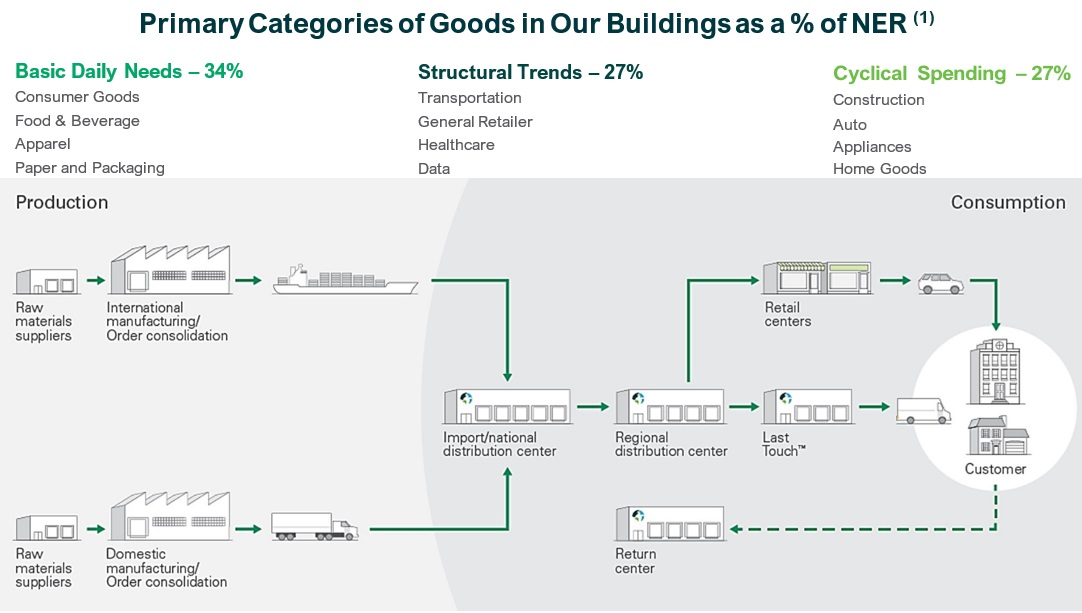 Primary Categories of Goods in Our Buildings as a % of NER $^{(1)}$

Basic Daily Needs – 34%
Consumer Goods
Food & Beverage
Apparel
Paper and Packaging

Structural Trends – 27%
Transportation
General Retailer
Healthcare
Data

Cyclical Spending – 27%
Construction
Auto
Appliances
Home Goods

Production

Consumption

Raw materials suppliers

International manufacturing/ Order consolidation

Retail centers

Import/national distribution center

Regional distribution center

Last Touch™

Customer

Raw materials suppliers

Domestic manufacturing/ Order consolidation

Return center